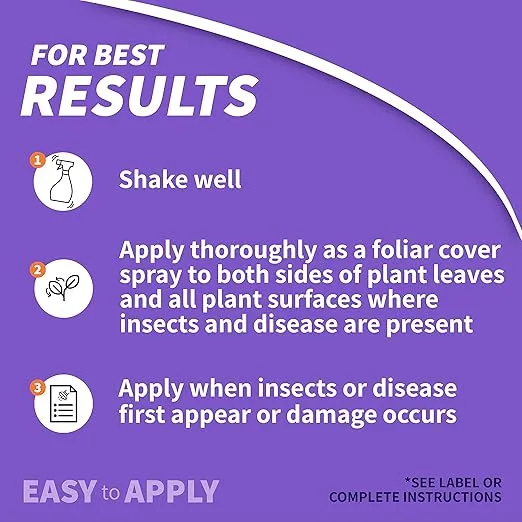 FOR BEST
RESULTS

1
Shake well

2
Apply thoroughly as a foliar cover spray to both sides of plant leaves and all plant surfaces where insects and disease are present

3
Apply when insects or disease first appear or damage occurs

EASY to APPLY

*SEE LABEL OR COMPLETE INSTRUCTIONS